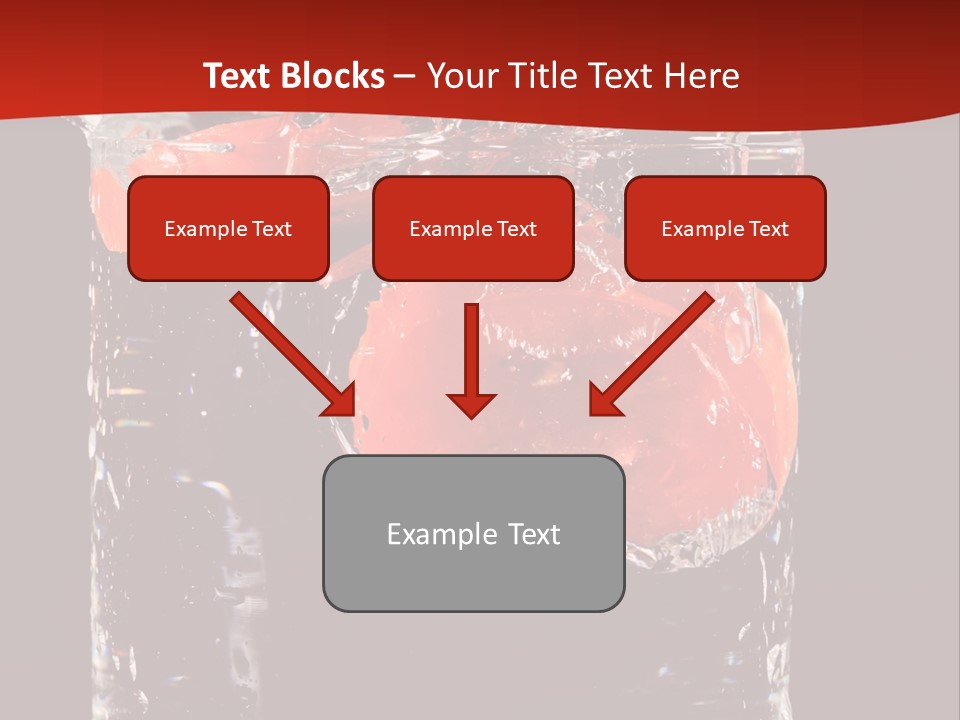 Text Blocks – Your Title Text Here

Example Text

Example Text

Example Text

Example Text